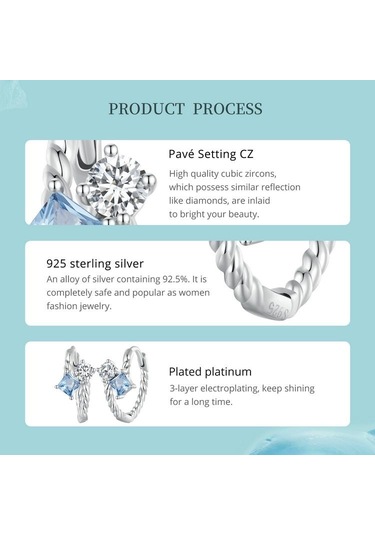 PRODUCT PROCESS

Pavé Setting CZ

High quality cubic zircons, which possess similar reflection like diamonds, are inlaid to bright your beauty.

925 sterling silver

An alloy of silver containing 92.5%. It is completely safe and popular as women fashion jewelry.

S925

Plated platinum

3-layer electroplating, keep shining for a long time.